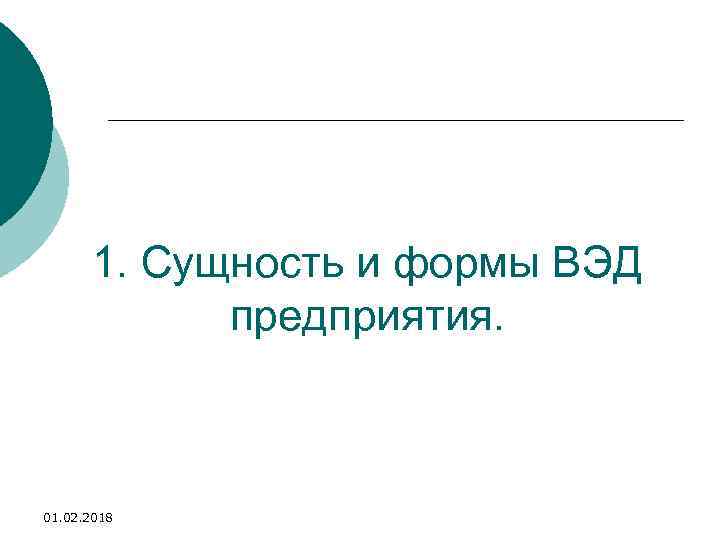 1. Сущность и формы ВЭД предприятия.

01.02.2018